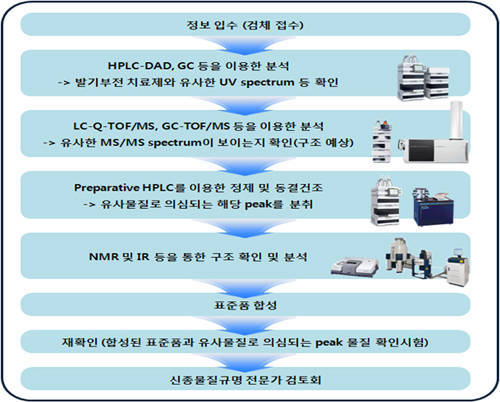 정보 입수 (검체 접수)

HPLC-DAD, GC 등을 이용한 분석
-> 발기부전 치료제와 유사한 UV spectrum 등 확인

LC-Q-TOF/MS, GC-TOF/MS 등을 이용한 분석
-> 유사한 MS/MS spectrum이 보이는지 확인(구조 예상)

Preparative HPLC를 이용한 정제 및 동결건조
-> 유사물질로 의심되는 해당 peak를 분취

NMR 및 IR 등을 통한 구조 확인 및 분석

표준품 합성

재확인 (합성된 표준품과 유사물질로 의심되는 peak 물질 확인시험)

신종물질규명 전문가 검토회